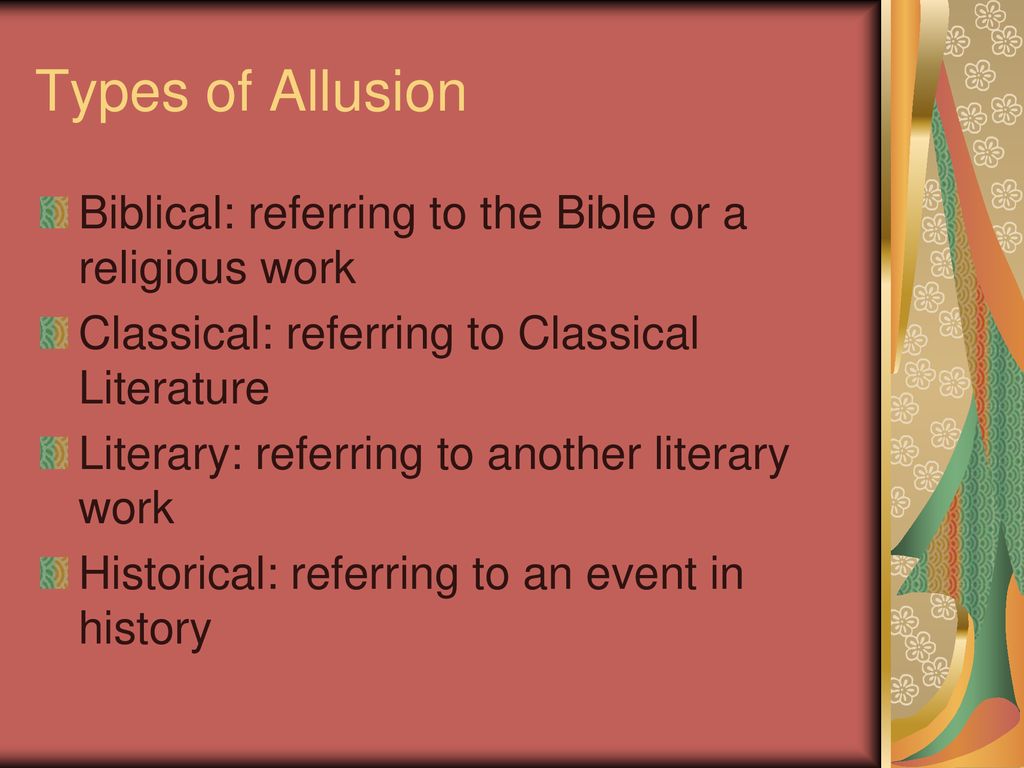 Types of Allusion

Biblical: referring to the Bible or a religious work

Classical: referring to Classical Literature

Literary: referring to another literary work

Historical: referring to an event in history